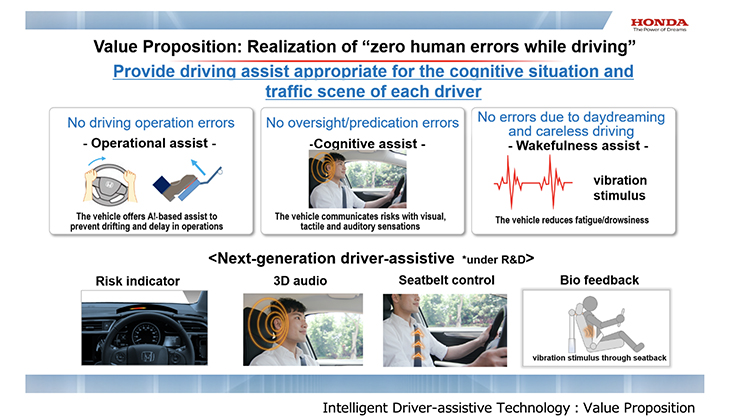 HONDA
The Power of Dreams

Value Proposition: Realization of “zero human errors while driving”

Provide driving assist appropriate for the cognitive situation and traffic scene of each driver

No driving operation errors
- Operational assist -
The vehicle offers AI-based assist to prevent drifting and delay in operations

No oversight/predication errors
-Cognitive assist -
The vehicle communicates risks with visual, tactile and auditory sensations

No errors due to daydreaming and careless driving
- Wakefulness assist -
vibration stimulus
The vehicle reduces fatigue/drowsiness

<Next-generation driver-assistive *under R&D>

Risk indicator

3D audio

Seatbelt control

Bio feedback
vibration stimulus through seatback

Intelligent Driver-assistive Technology : Value Proposition